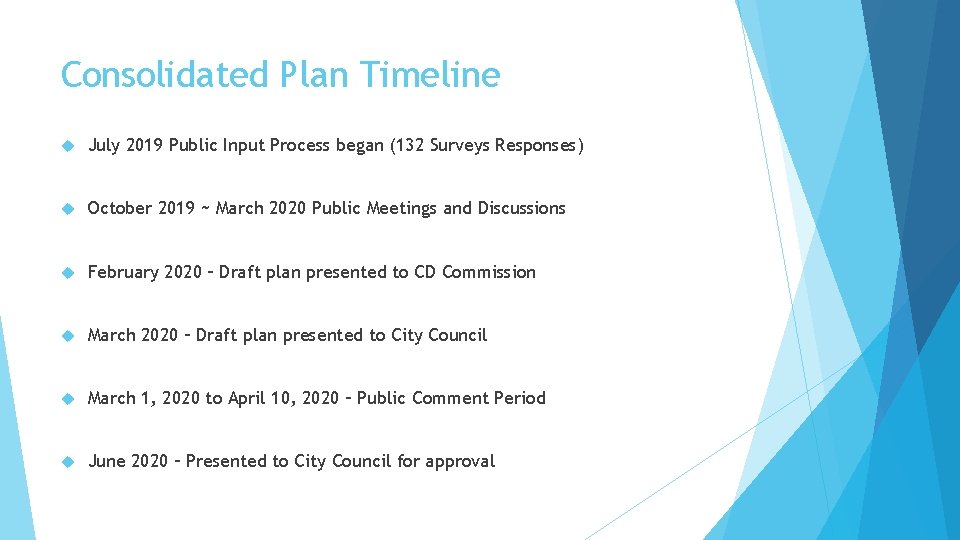 Consolidated Plan Timeline

July 2019 Public Input Process began (132 Surveys Responses)

October 2019 ~ March 2020 Public Meetings and Discussions

February 2020 – Draft plan presented to CD Commission

March 2020 – Draft plan presented to City Council

March 1, 2020 to April 10, 2020 – Public Comment Period

June 2020 – Presented to City Council for approval